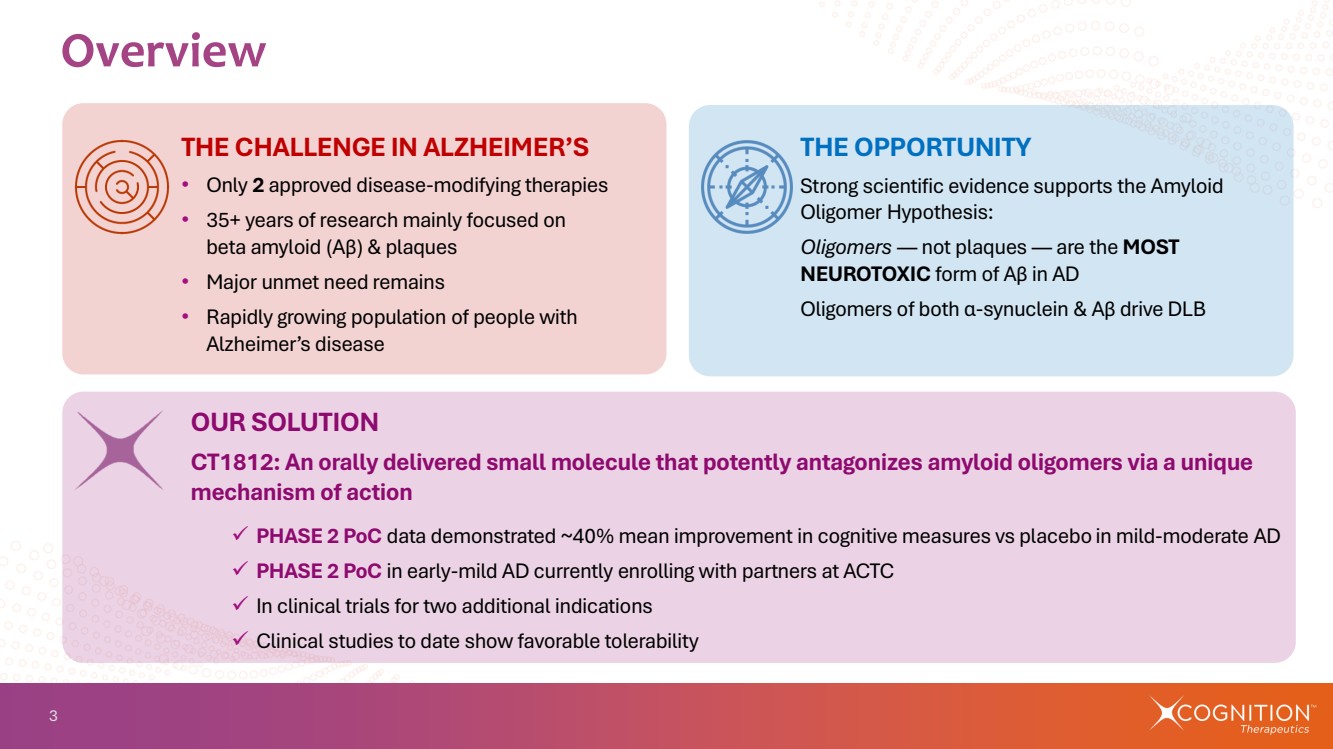 Overview

THE CHALLENGE IN ALZHEIMER'S

• Only 2 approved disease-modifying therapies
• 35+ years of research mainly focused on beta amyloid (Aβ) & plaques
• Major unmet need remains
• Rapidly growing population of people with Alzheimer's disease

THE OPPORTUNITY

Strong scientific evidence supports the Amyloid Oligomer Hypothesis:

Oligomers — not plaques — are the MOST NEUROTOXIC form of Aβ in AD

Oligomers of both α-synuclein & Aβ drive DLB

OUR SOLUTION

CT1812: An orally delivered small molecule that potently antagonizes amyloid oligomers via a unique mechanism of action

✓ PHASE 2 PoC data demonstrated ~40% mean improvement in cognitive measures vs placebo in mild-moderate AD
✓ PHASE 2 PoC in early-mild AD currently enrolling with partners at ACTC
✓ In clinical trials for two additional indications
✓ Clinical studies to date show favorable tolerability

3

COGNITION™ Therapeutics